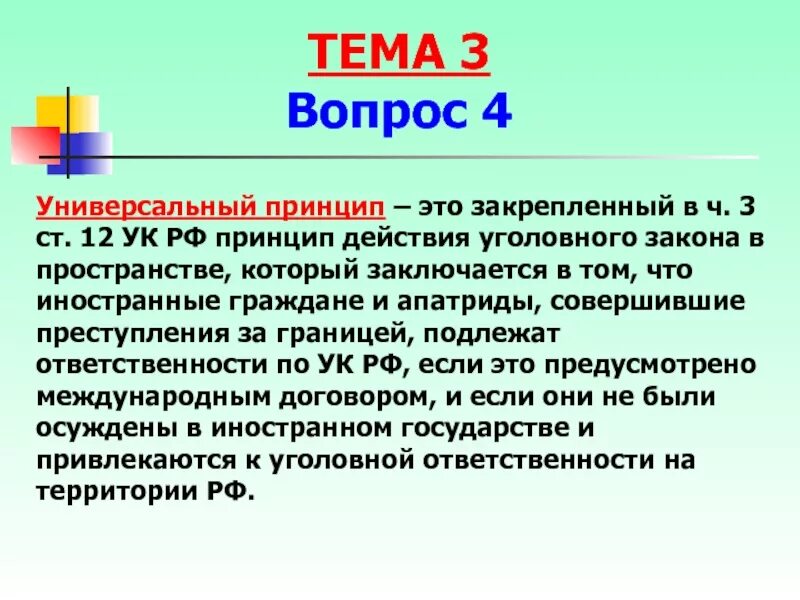 ТЕМА 3
Вопрос 4

Универсальный принцип – это закрепленный в ч. 3 ст. 12 УК РФ принцип действия уголовного закона в пространстве, который заключается в том, что иностранные граждане и апатриды, совершившие преступления за границей, подлежат ответственности по УК РФ, если это предусмотрено международным договором, и если они не были осуждены в иностранном государстве и привлекаются к уголовной ответственности на территории РФ.